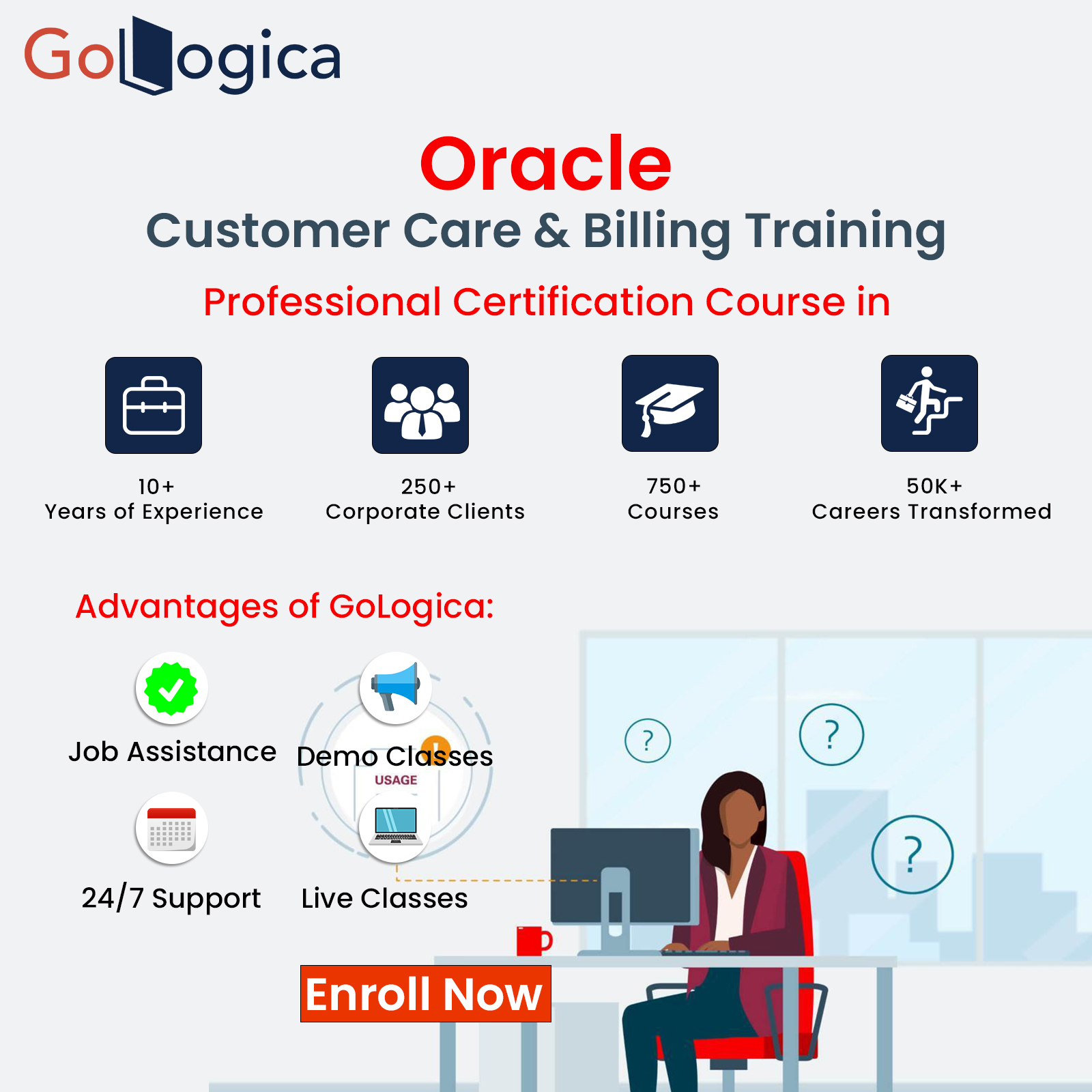 GoLogica

Oracle

Customer Care & Billing Training

Professional Certification Course in

10+
Years of Experience

250+
Corporate Clients

750+
Courses

50K+
Careers Transformed

Advantages of GoLogica:

Job Assistance

Demo Classes

USAGE

24/7 Support

Live Classes

?

?

?

Enroll Now